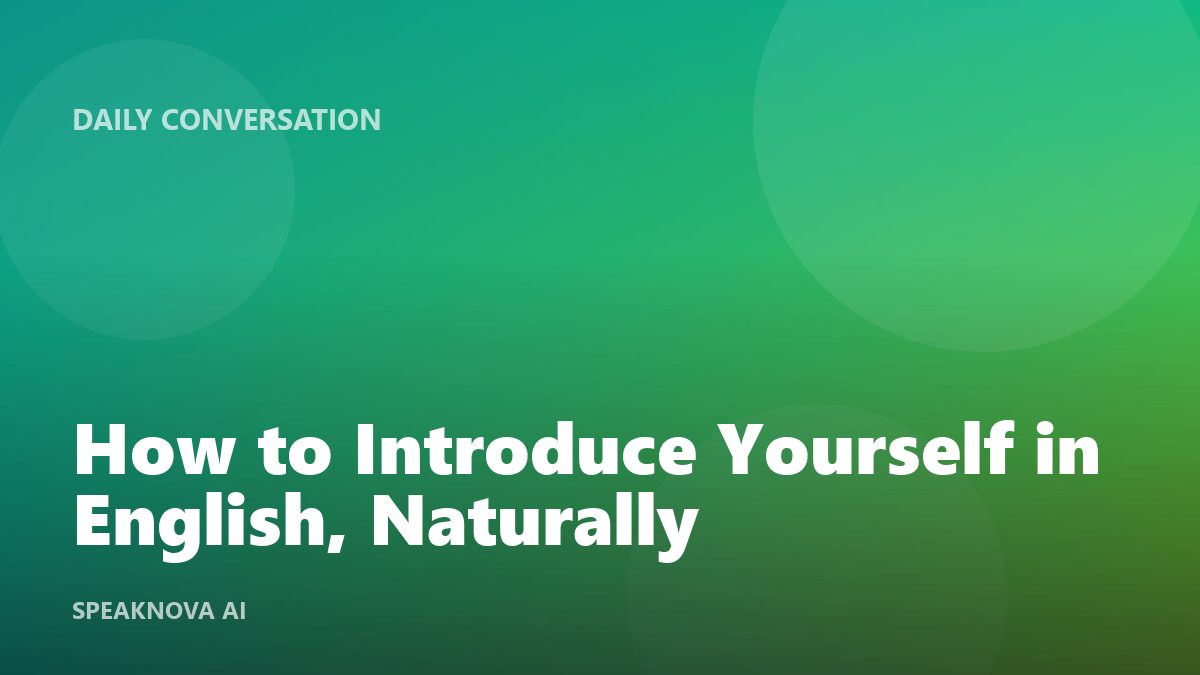 DAILY CONVERSATION

How to Introduce Yourself in English, Naturally

SPEAKNOVA AI